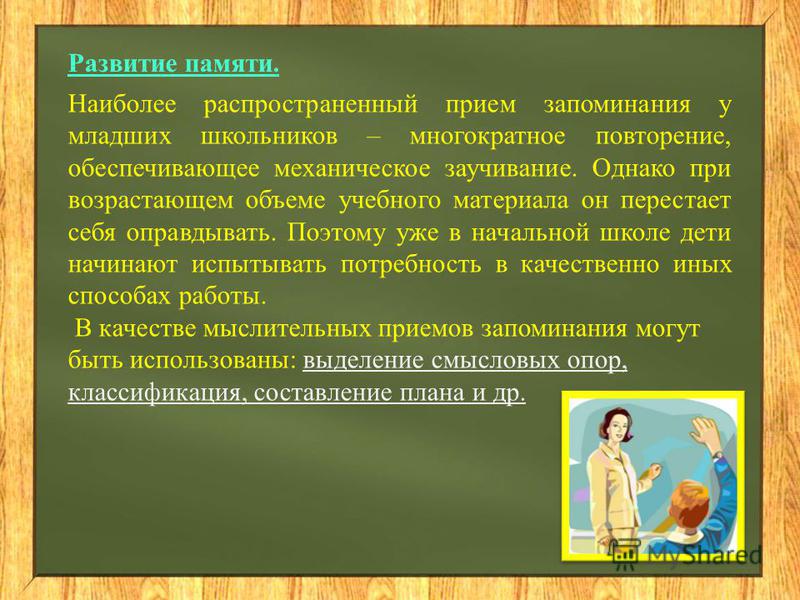 Развитие памяти.

Наиболее распространенный прием запоминания у младших школьников – многократное повторение, обеспечивающее механическое заучивание. Однако при возрастающем объеме учебного материала он перестает себя оправдывать. Поэтому уже в начальной школе дети начинают испытывать потребность в качественно иных способах работы.

В качестве мыслительных приемов запоминания могут быть использованы: выделение смысловых опор, классификация, составление плана и др.

MyShared